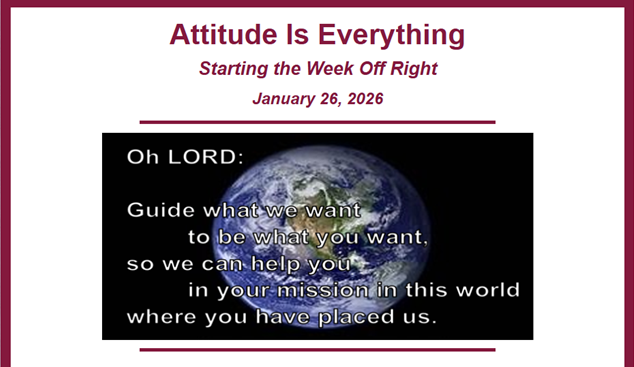 Attitude Is Everything

Starting the Week Off Right

January 26, 2026

Oh LORD:

Guide what we want to be what you want, so we can help you in your mission in this world where you have placed us.